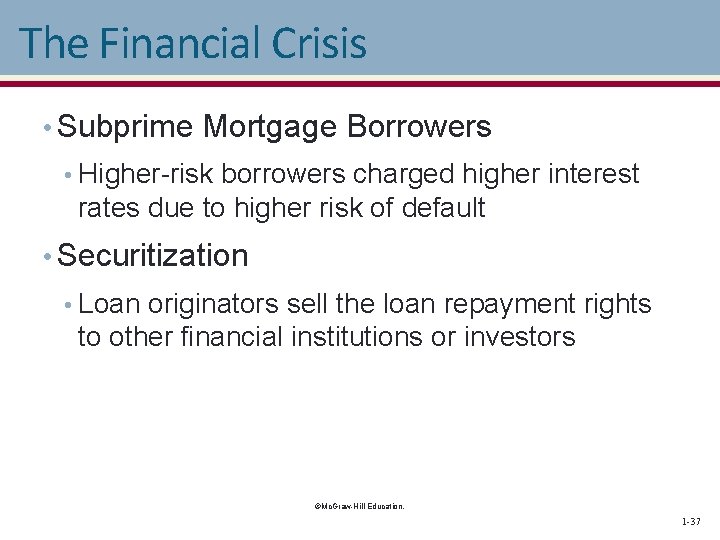 The Financial Crisis

• Subprime Mortgage Borrowers

• Higher-risk borrowers charged higher interest rates due to higher risk of default

• Securitization

• Loan originators sell the loan repayment rights to other financial institutions or investors

©McGraw-Hill Education.

1-37